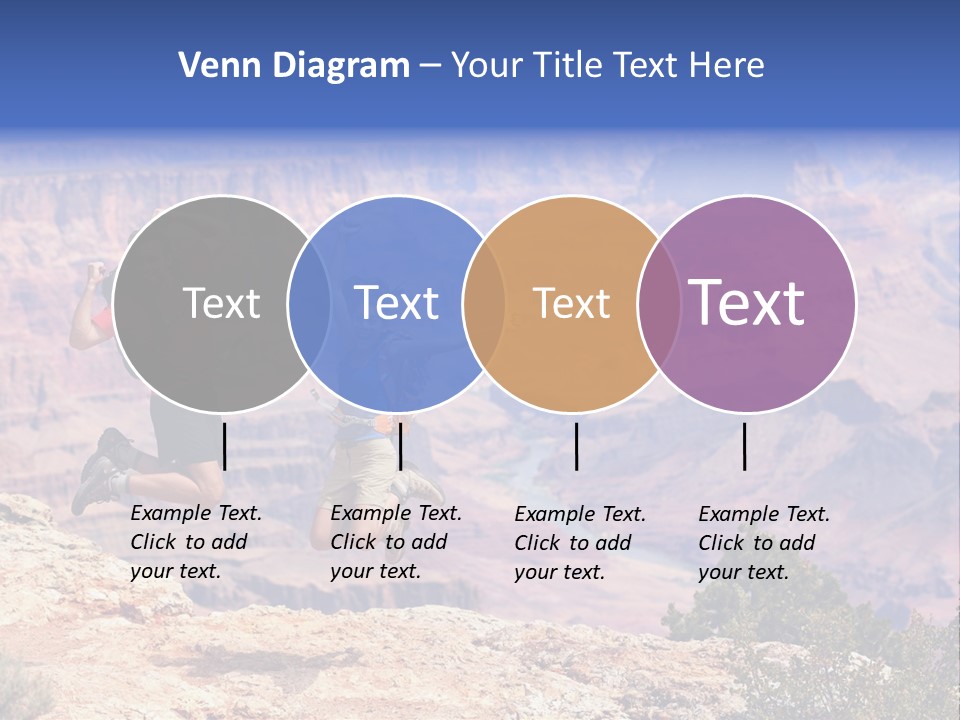 Venn Diagram – Your Title Text Here

Text

Text

Text

Text

Example Text. Click to add your text.

Example Text. Click to add your text.

Example Text. Click to add your text.

Example Text. Click to add your text.